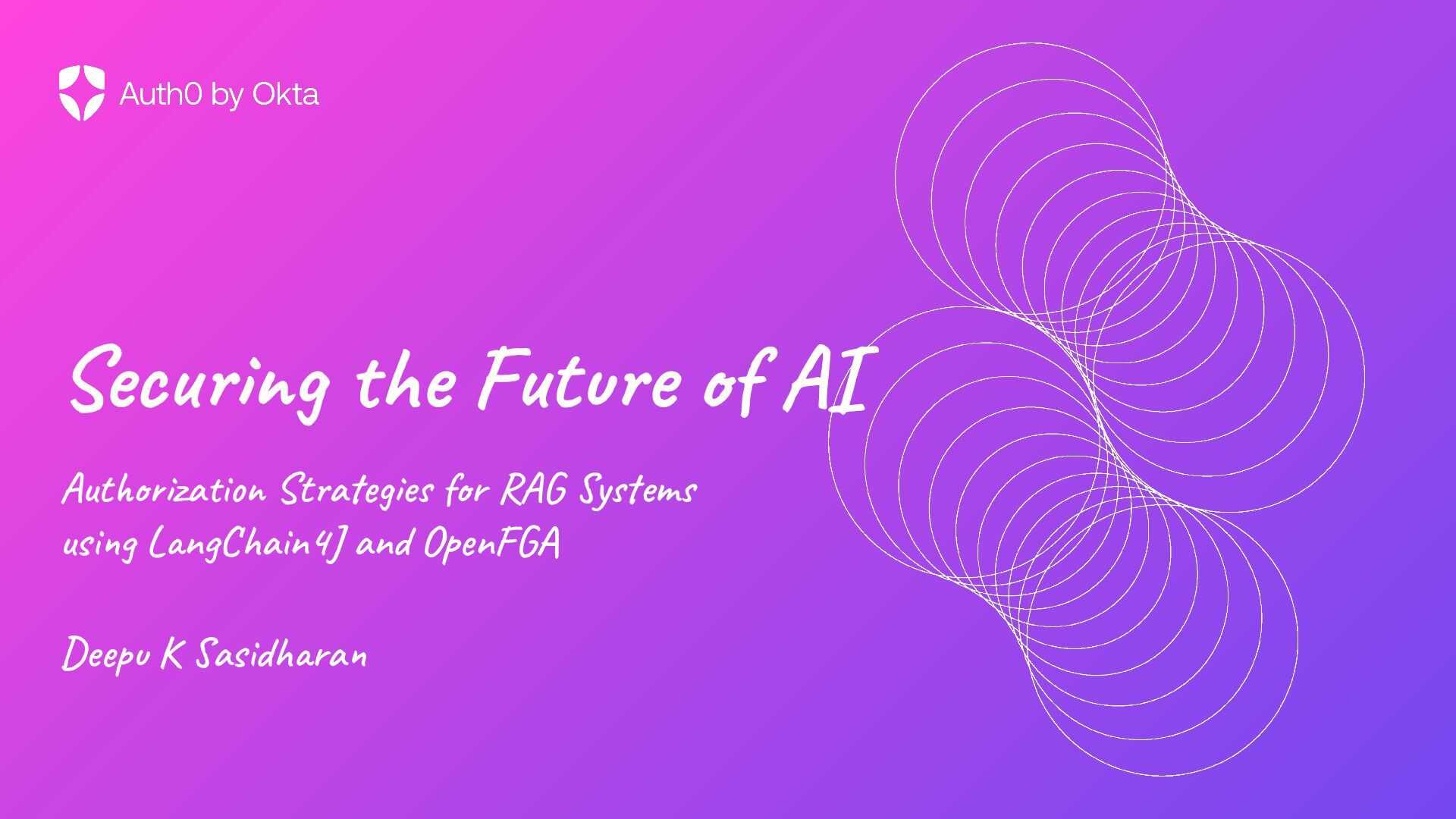 Auth0 by Okta

Securing the Future of AI

Authorization Strategies for RAG Systems using LangChain4J and OpenFGA

Deepu K Sasidharan